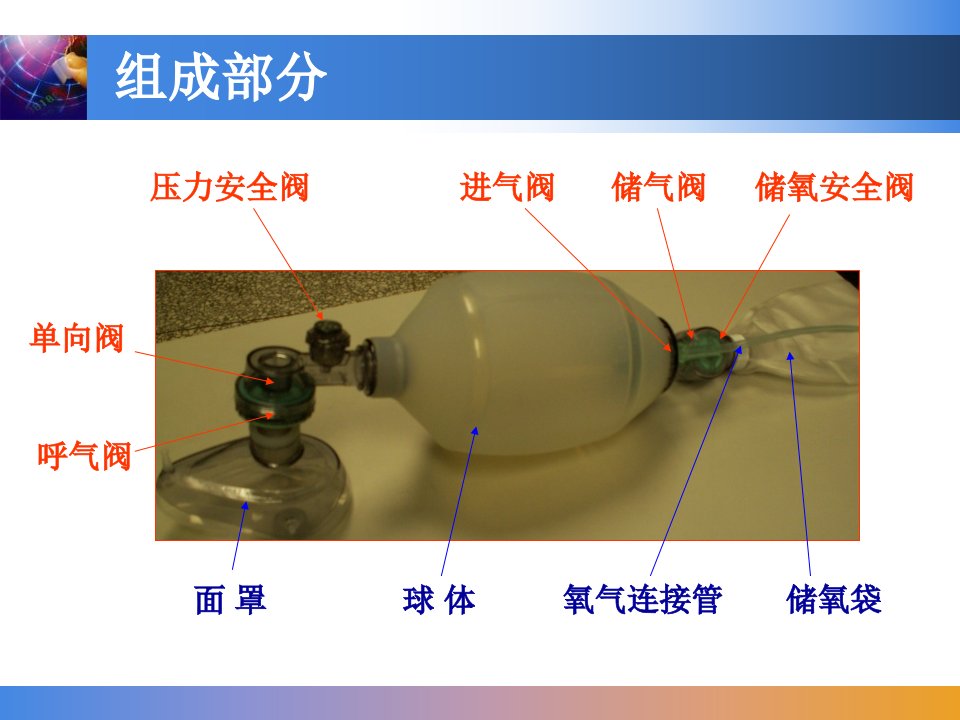 组成部分

压力安全阀

进气阀

储气阀

储氧安全阀

单向阀

呼气阀

面 罩

球 体

氧气连接管

储氧袋